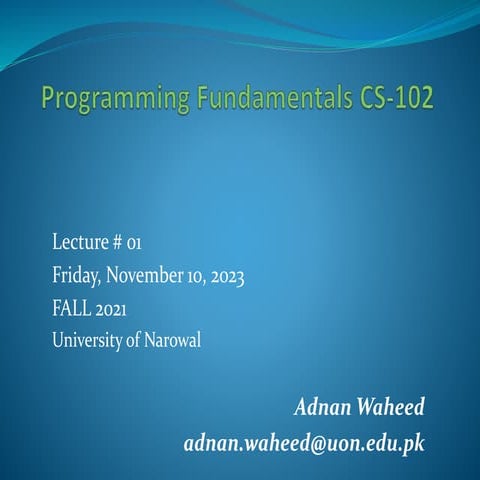 Programming Fundamentals CS-102

Lecture # 01
Friday, November 10, 2023
FALL 2021
University of Narowal

Adnan Waheed
adnan.waheed@uon.edu.pk